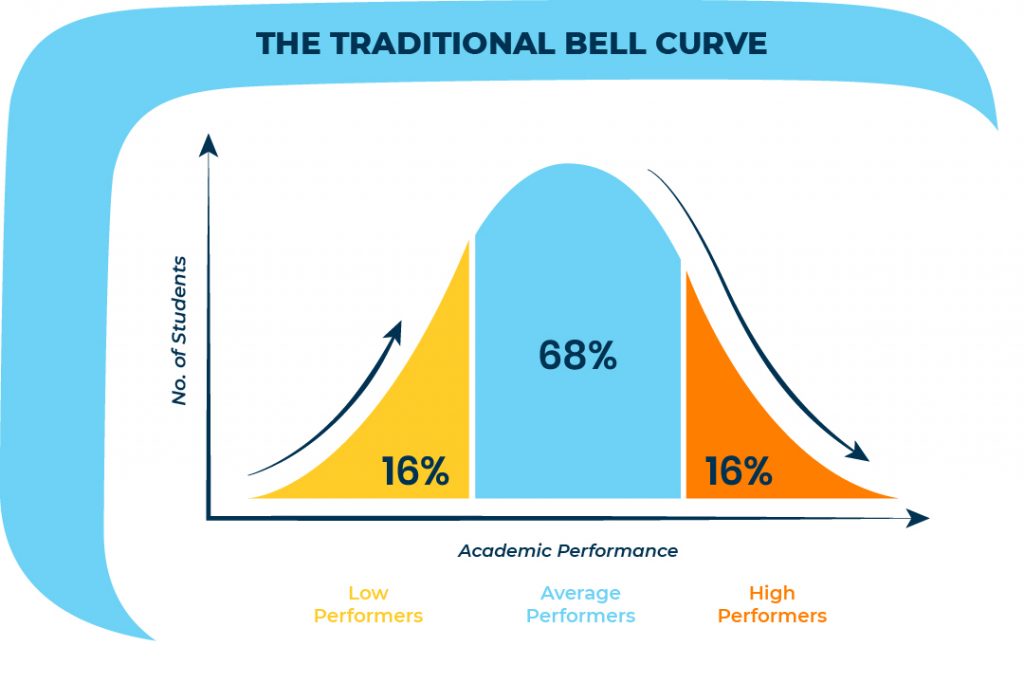 THE TRADITIONAL BELL CURVE

No. of Students

16%

68%

16%

Academic Performance

Low Performers

Average Performers

High Performers